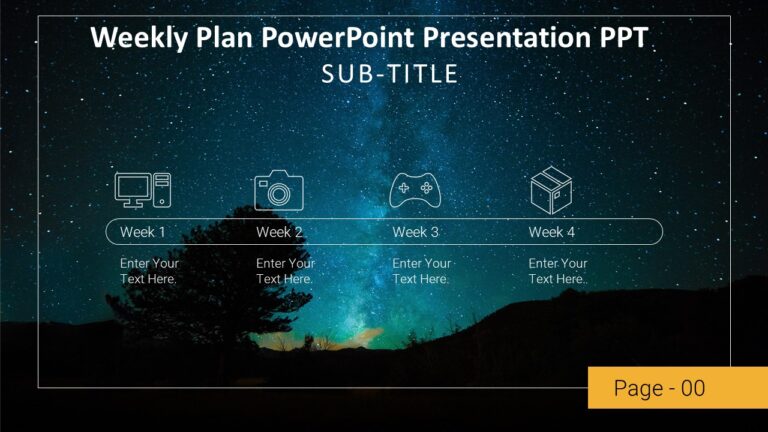 Weekly Plan PowerPoint Presentation PPT

SUB-TITLE

Week 1

Enter Your Text Here.

Week 2

Enter Your Text Here.

Week 3

Enter Your Text Here.

Week 4

Enter Your Text Here..

Page - 00